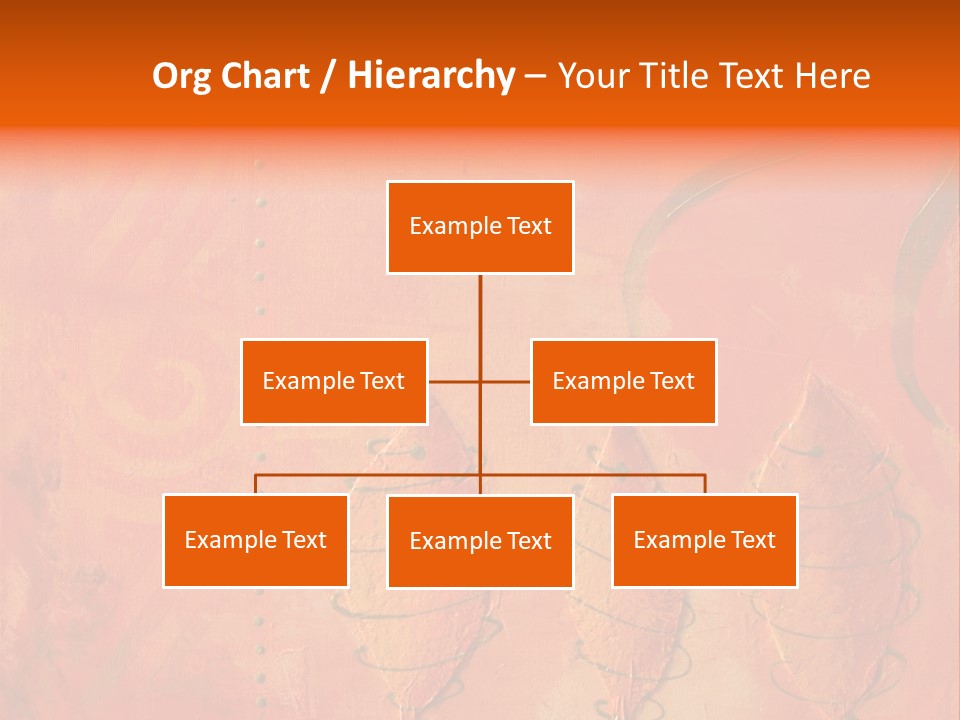 Org Chart / Hierarchy – Your Title Text Here

Example Text

Example Text

Example Text

Example Text

Example Text

Example Text